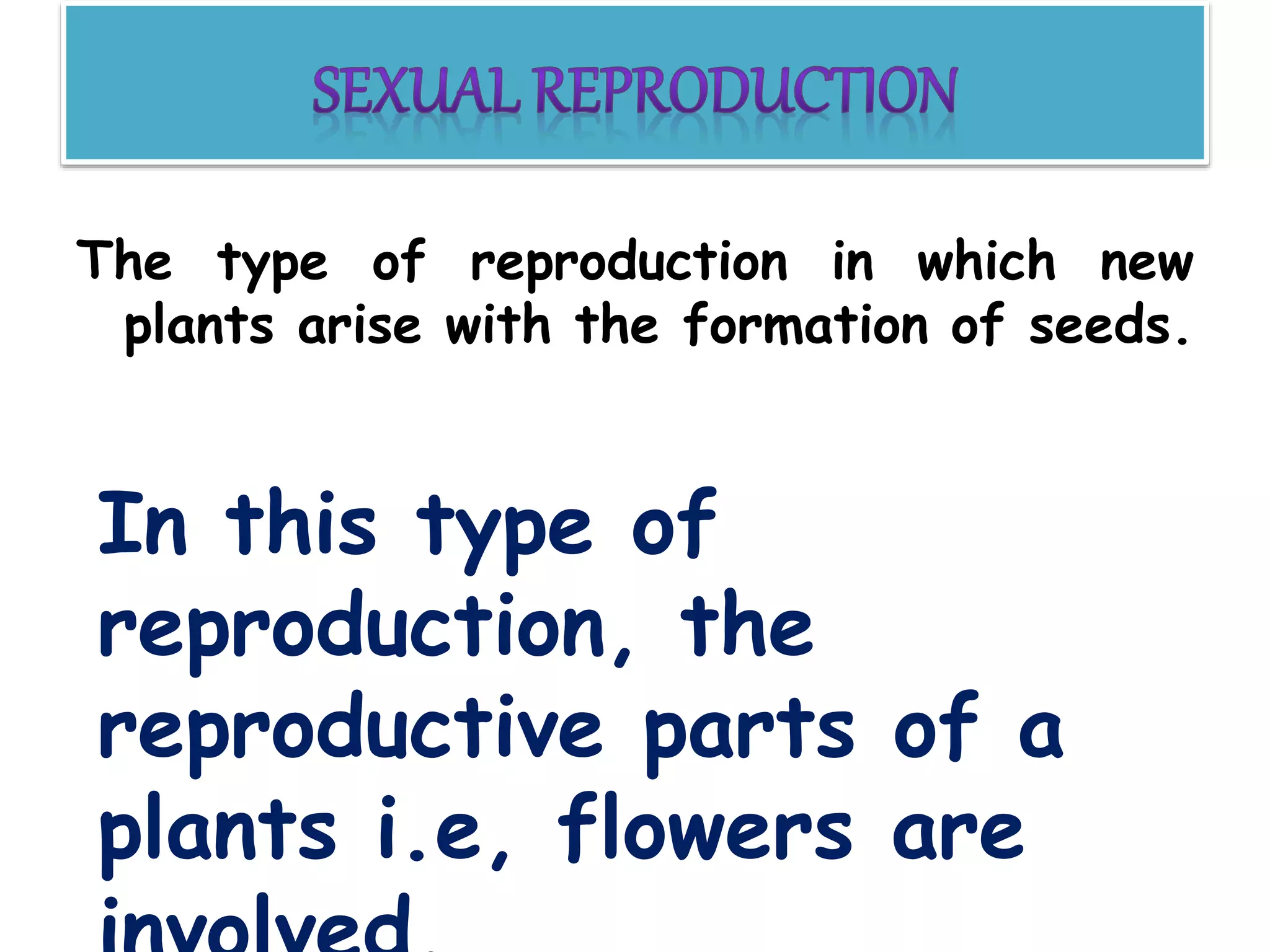 SEXUAL REPRODUCTION

The type of reproduction in which new plants arise with the formation of seeds.

In this type of reproduction, the reproductive parts of a plants i.e, flowers are involved.